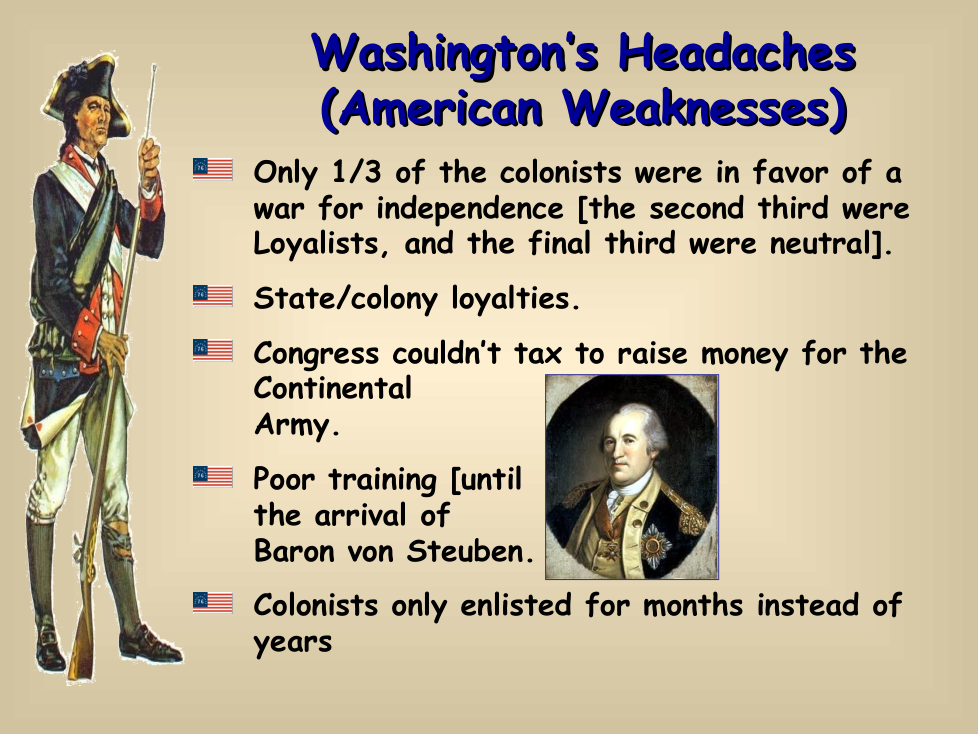 Washington's Headaches (American Weaknesses)

Only 1/3 of the colonists were in favor of a war for independence [the second third were Loyalists, and the final third were neutral].

State/colony loyalties.

Congress couldn't tax to raise money for the Continental Army.

Poor training [until the arrival of Baron von Steuben.

Colonists only enlisted for months instead of years